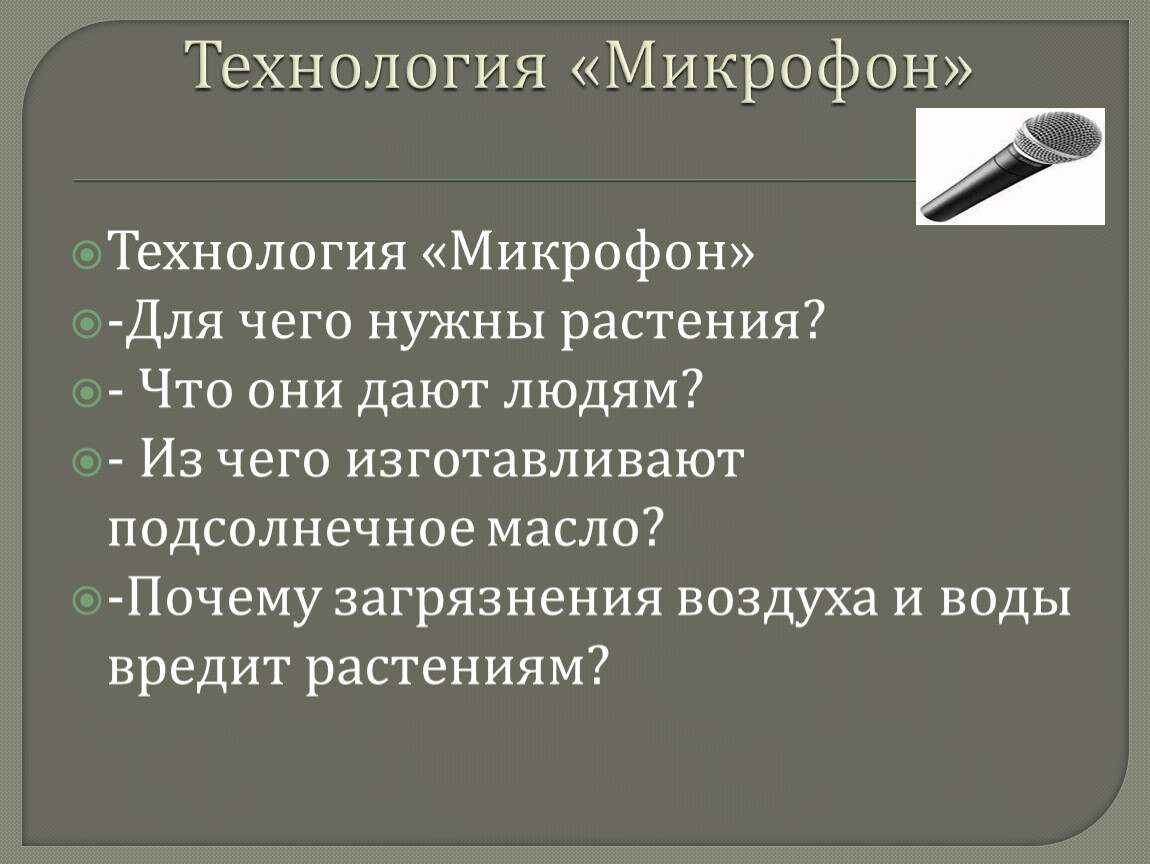 Технология «Микрофон»

Технология «Микрофон»
-Для чего нужны растения?
- Что они дают людям?
- Из чего изготавливают подсолнечное масло?
-Почему загрязнения воздуха и воды вредит растениям?